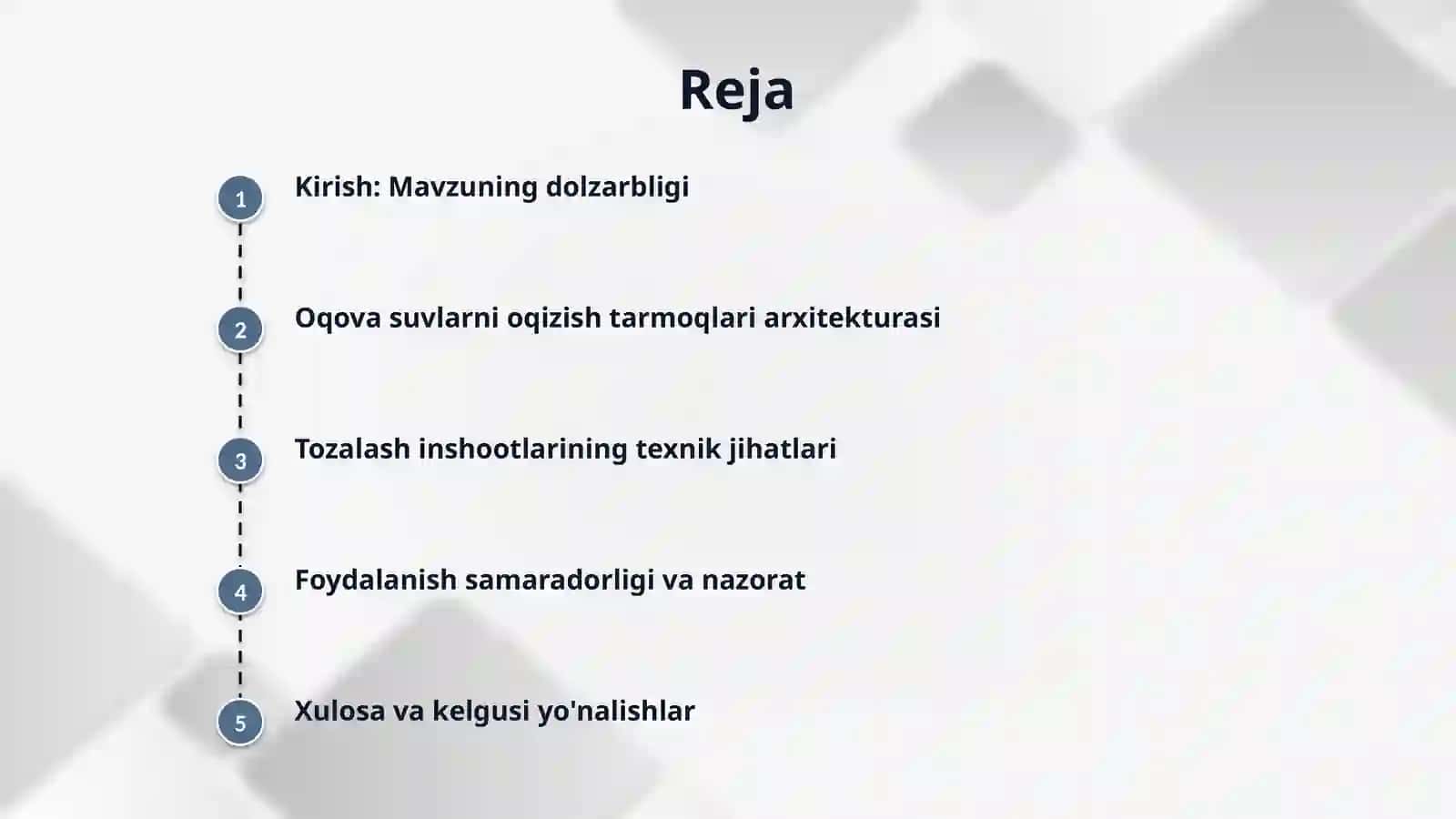 Reja

1 Kirish: Mavzuning dolzarbligi

2 Oqova suvlarni oqizish tarmoqlari arxitekturasi

3 Tozalash inshootlarining texnik jihatlari

4 Foydalanish samaradorligi va nazorat

5 Xulosa va kelgusi yo'nalishlar